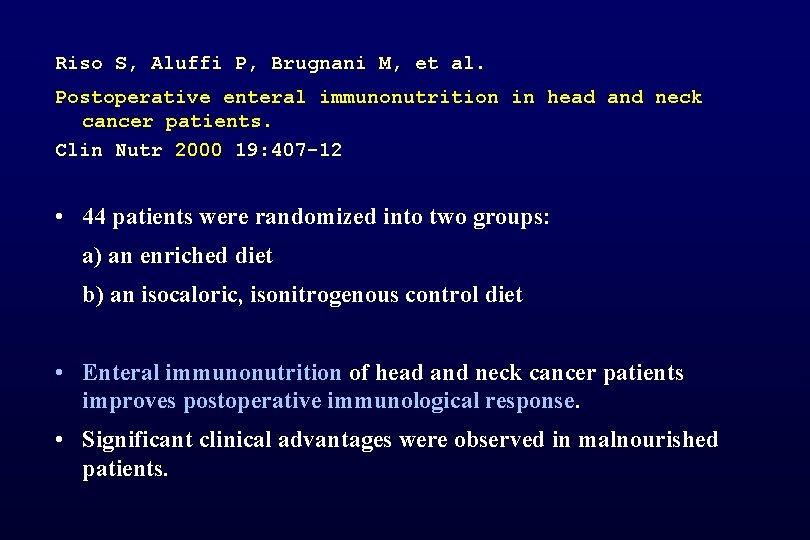 Riso S, Aluffi P, Brugnani M, et al.

Postoperative enteral immunonutrition in head and neck cancer patients.

Clin Nutr 2000 19:407-12

• 44 patients were randomized into two groups:

a) an enriched diet

b) an isocaloric, isonitrogenous control diet

• Enteral immunonutrition of head and neck cancer patients improves postoperative immunological response.

• Significant clinical advantages were observed in malnourished patients.